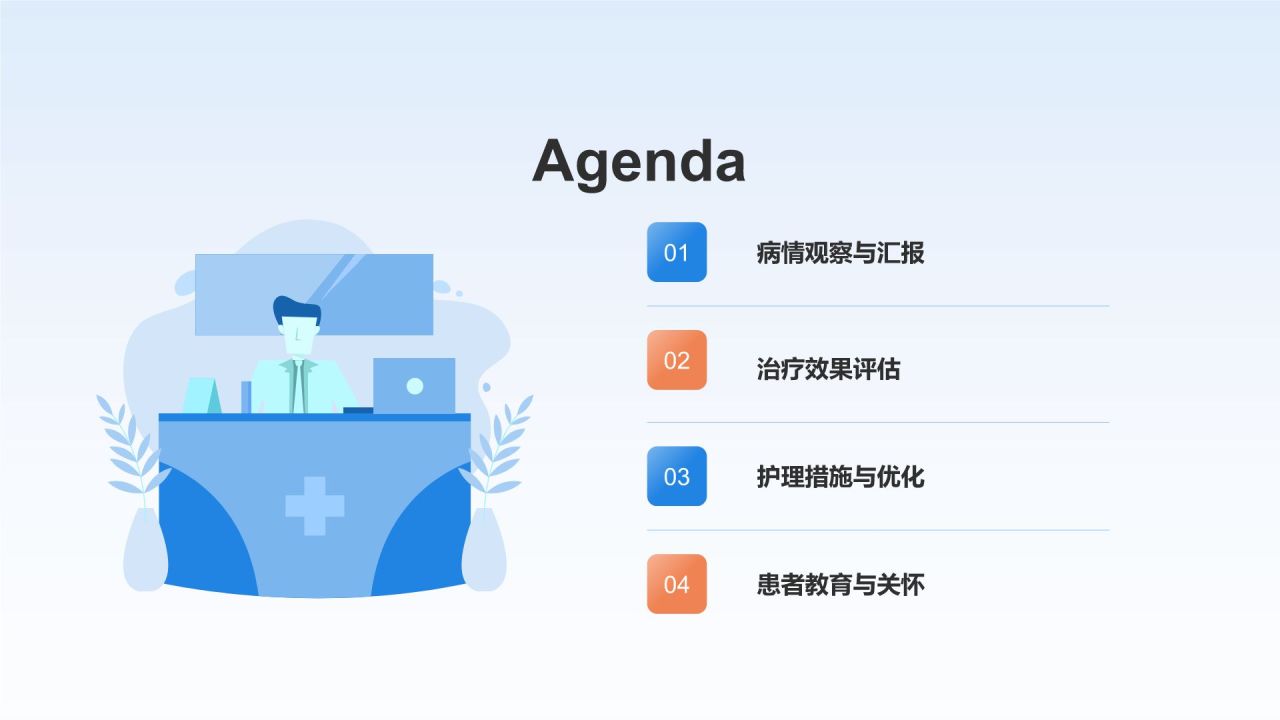 Agenda

01 病情观察与汇报

02 治疗效果评估

03 护理措施与优化

04 患者教育与关怀